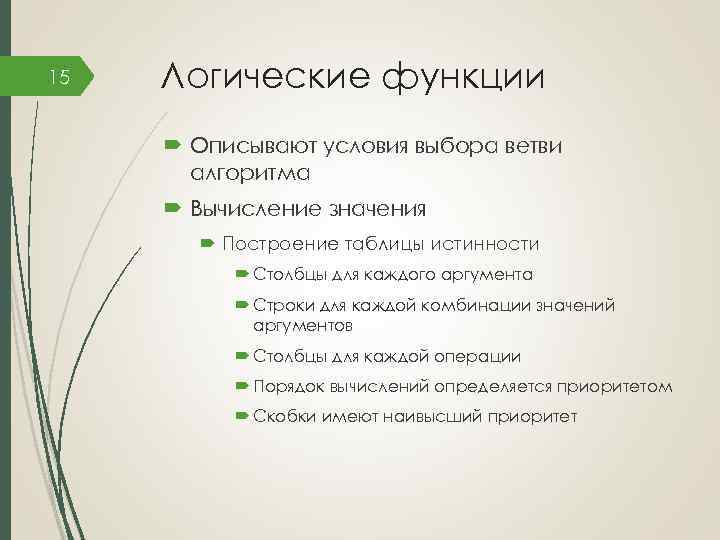 15

Логические функции

Описывают условия выбора ветви алгоритма

Вычисление значения

Построение таблицы истинности

Столбцы для каждого аргумента

Строки для каждой комбинации значений аргументов

Столбцы для каждой операции

Порядок вычислений определяется приоритетом

Скобки имеют наивысший приоритет